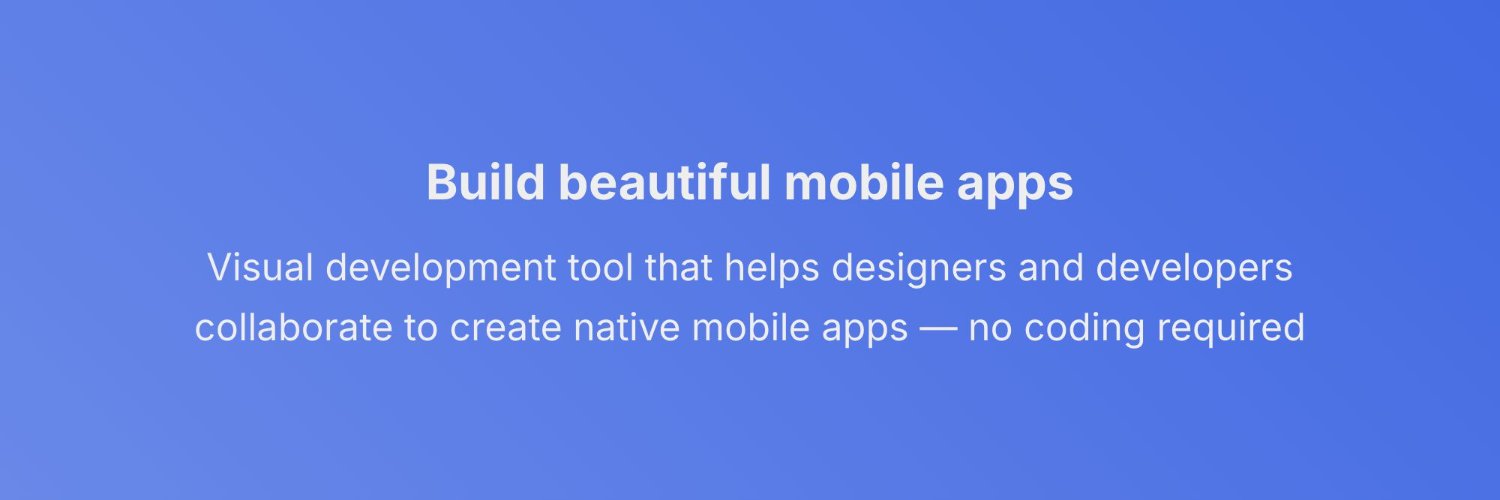 Build beautiful mobile apps

Visual development tool that helps designers and developers collaborate to create native mobile apps — no coding required